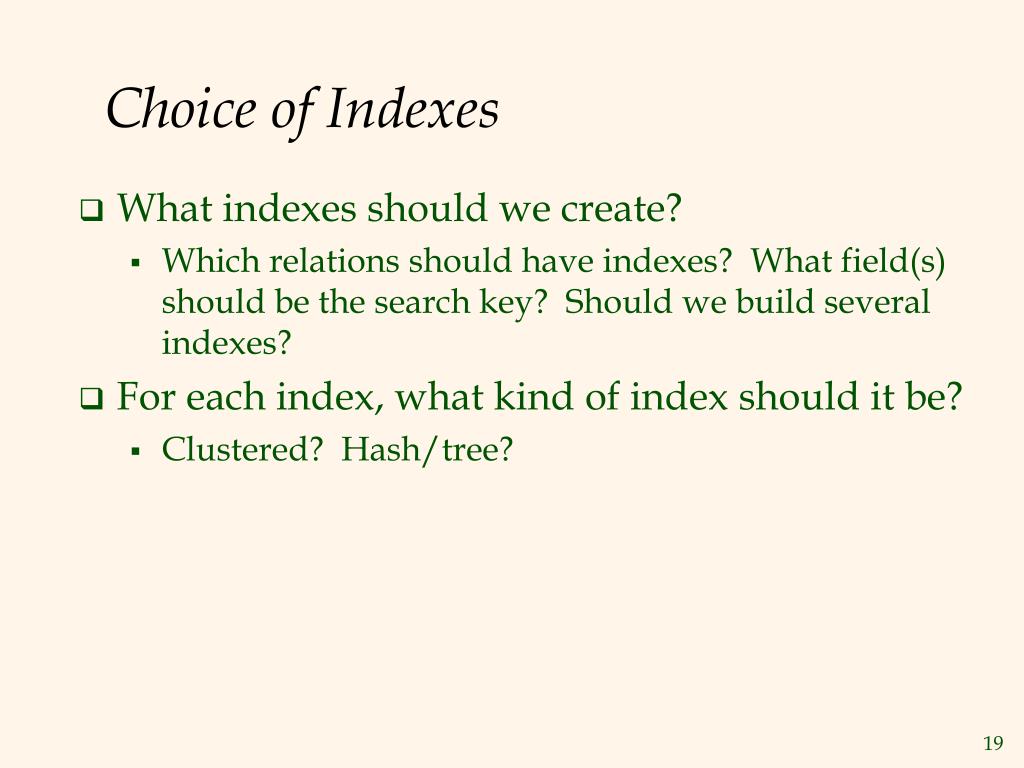 Choice of Indexes

❑ What indexes should we create?
▪ Which relations should have indexes? What field(s) should be the search key? Should we build several indexes?

❑ For each index, what kind of index should it be?
▪ Clustered? Hash/tree?

19